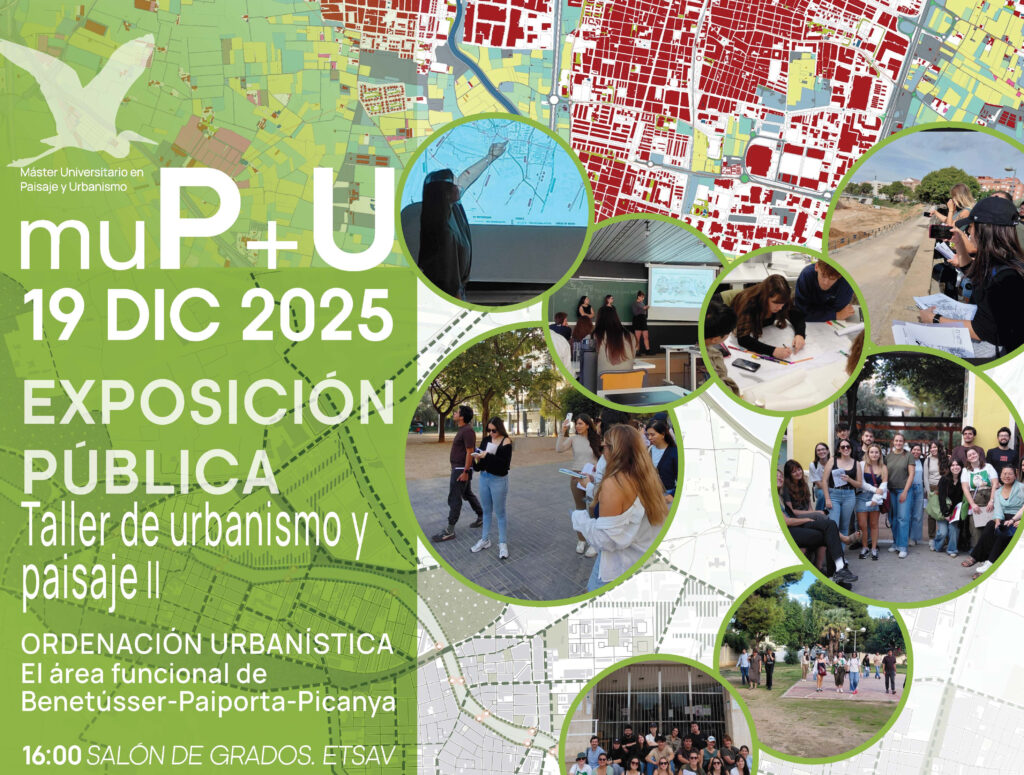 Máster Universitario en Paisaje y Urbanismo

muP+U

19 DIC 2025

EXPOSICIÓN PÚBLICA

Taller de urbanismo y paisaje II

ORDENACIÓN URBANÍSTICA
El área funcional de Benetússer-Paiporta-Picanya

16:00 SALÓN DE GRADOS. ETSAV